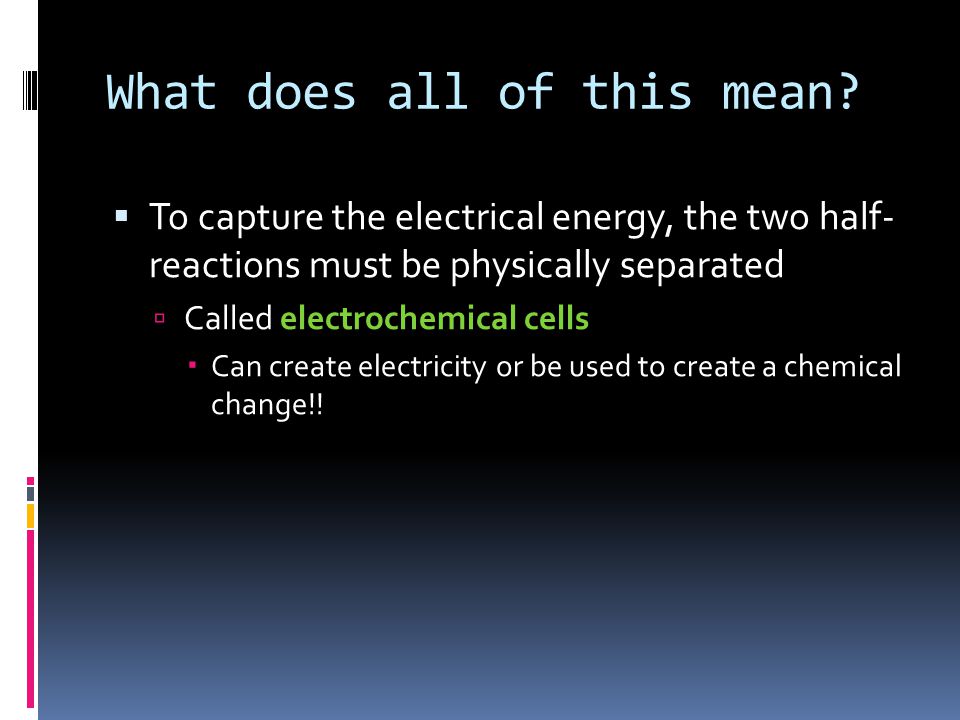 What does all of this mean?

To capture the electrical energy, the two half-reactions must be physically separated

Called electrochemical cells

Can create electricity or be used to create a chemical change!!